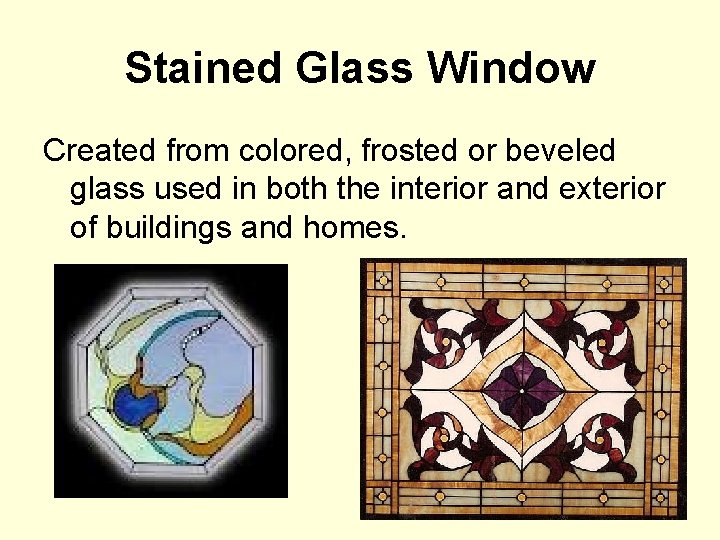 Stained Glass Window

Created from colored, frosted or beveled glass used in both the interior and exterior of buildings and homes.